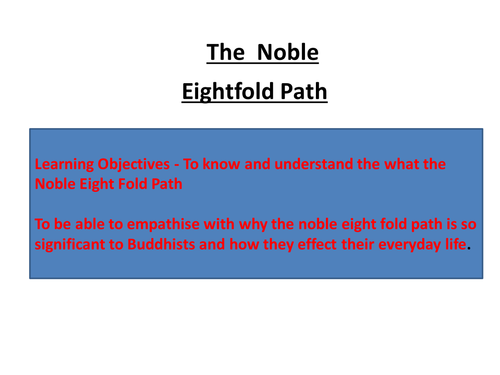 The Noble
Eightfold Path

Learning Objectives - To know and understand the what the Noble Eight Fold Path

To be able to empathise with why the noble eight fold path is so significant to Buddhists and how they effect their everyday life.